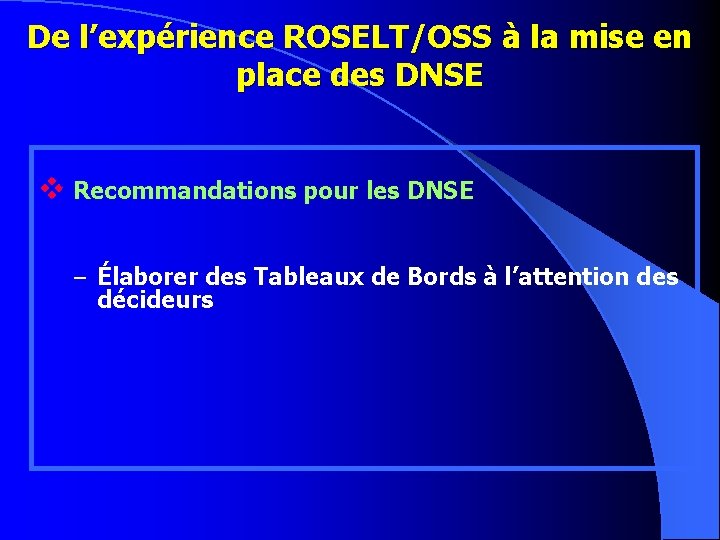 De l’expérience ROSELT/OSS à la mise en place des DNSE

❖ Recommandations pour les DNSE

– Élaborer des Tableaux de Bords à l’attention des décideurs